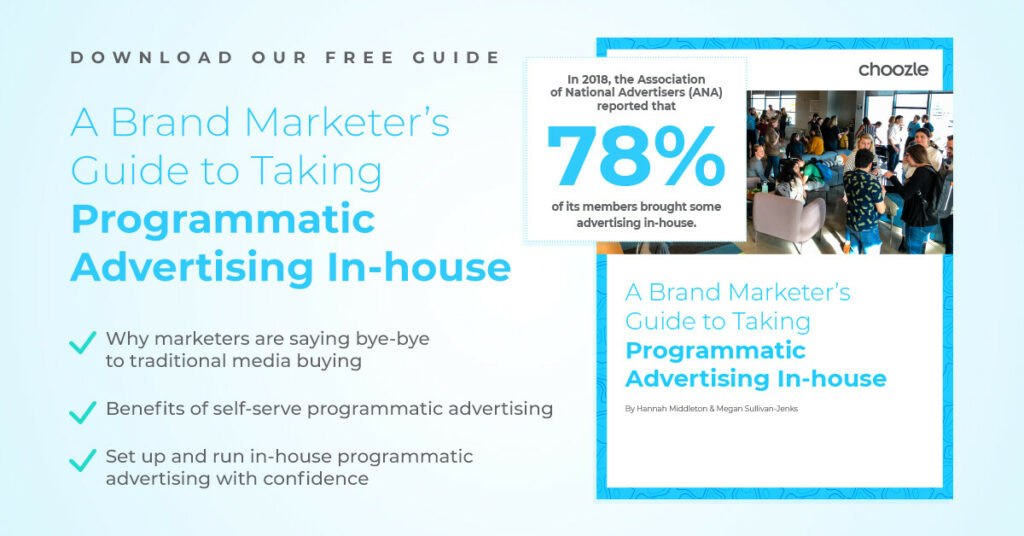 DOWNLOAD OUR FREE GUIDE

A Brand Marketer's Guide to Taking **Programmatic Advertising In-house**

Why marketers are saying bye-bye to traditional media buying

Benefits of self-serve programmatic advertising

Set up and run in-house programmatic advertising with confidence

In 2018, the Association of National Advertisers (ANA) reported that

78%

of its members brought some advertising in-house.

choozle

A Brand Marketer's Guide to Taking **Programmatic Advertising In-house**

By Hannah Middleton & Megan Sullivan-Jenks